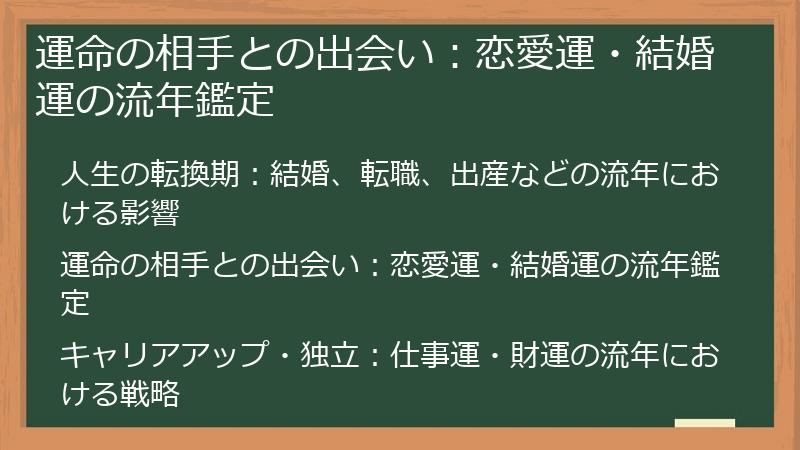 運命の相手との出会い：恋愛運・結婚運の流年鑑定

人生の転換期：結婚、転職、出産などの流年における影響

運命の相手との出会い：恋愛運・結婚運の流年鑑定

キャリアアップ・独立：仕事運・財運の流年における戦略